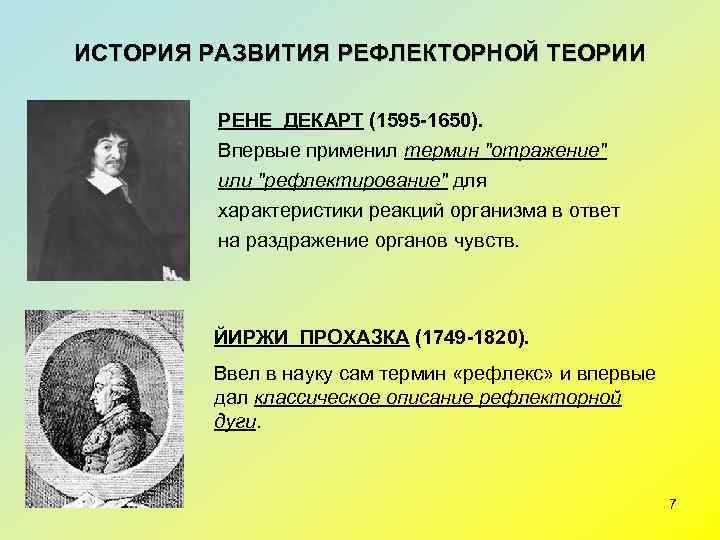 ИСТОРИЯ РАЗВИТИЯ РЕФЛЕКТОРНОЙ ТЕОРИИ

РЕНЕ ДЕКАРТ (1595-1650).
Впервые применил термин "отражение" или "рефлектирование" для характеристики реакций организма в ответ на раздражение органов чувств.

ЙИРЖИ ПРОХАЗКА (1749-1820).
Ввел в науку сам термин «рефлекс» и впервые дал классическое описание рефлекторной дуги.

7